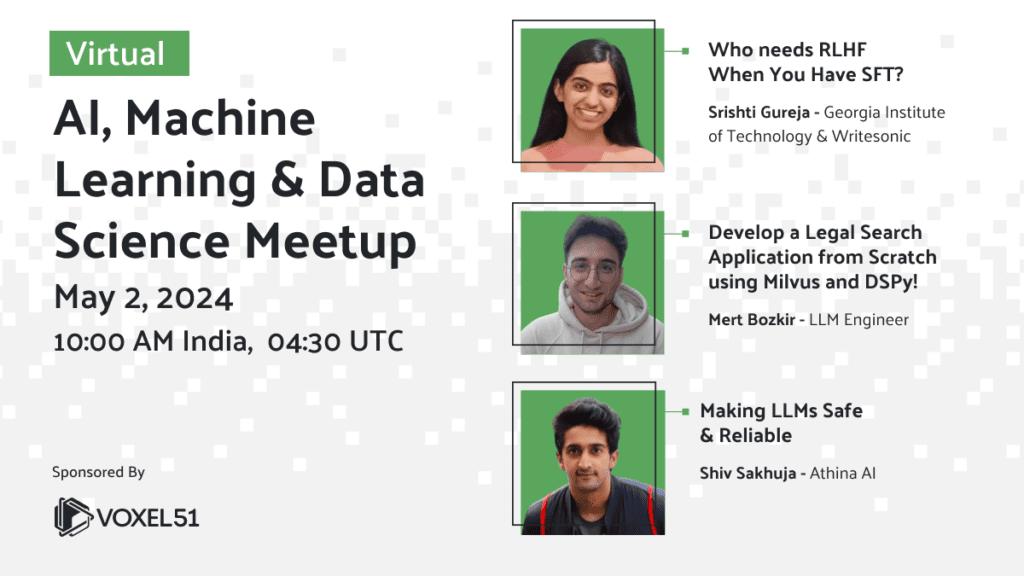 Virtual

AI, Machine Learning & Data Science Meetup

May 2, 2024

10:00 AM India, 04:30 UTC

Sponsored By

VOXEL51

Who needs RLHF When You Have SFT?

Srishti Gureja - Georgia Institute of Technology & Writesonic

Develop a Legal Search Application from Scratch using Milvus and DSPy!

Mert Bozkir - LLM Engineer

Making LLMs Safe & Reliable

Shiv Sakhuja - Athina AI